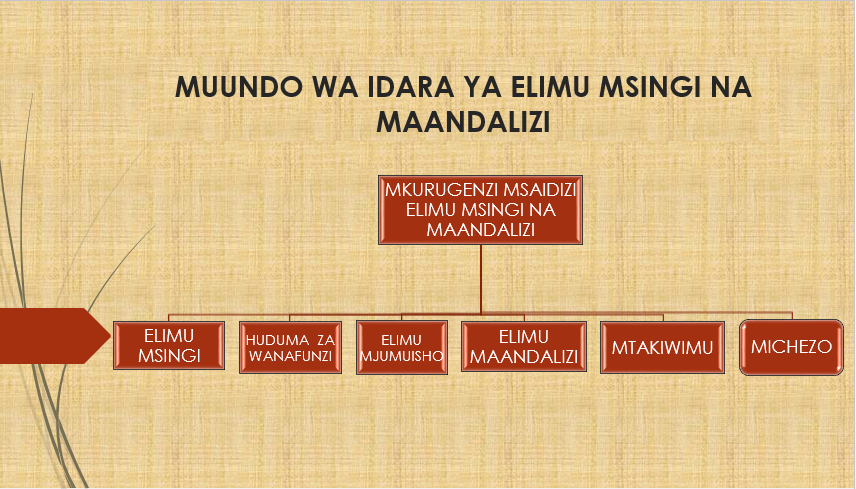 MUUNDO WA IDARA YA ELIMU MSINGI NA MAANDALIZI

MKURUGENZI MSAIDIZI ELIMU MSINGI NA MAANDALIZI

ELIMU MSINGI

HUDUMA ZA WANAFUNZI

ELIMU MJUMUISHO

ELIMU MAANDALIZI

MTAKIWIMU

MICHEZO